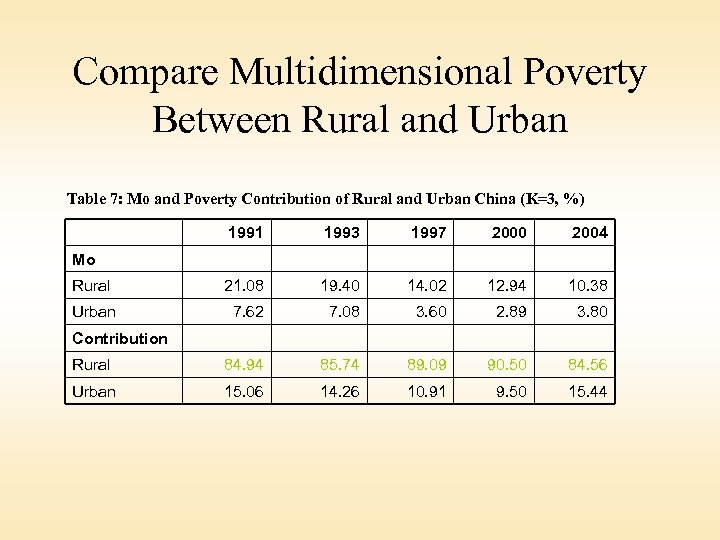 Compare Multidimensional Poverty Between Rural and Urban

Table 7: Mo and Poverty Contribution of Rural and Urban China (K=3, %)

| | 1991 | 1993 | 1997 | 2000 | 2004 |
|---|---|---|---|---|---|
| Mo | | | | | |
| Rural | 21.08 | 19.40 | 14.02 | 12.94 | 10.38 |
| Urban | 7.62 | 7.08 | 3.60 | 2.89 | 3.80 |
| Contribution | | | | | |
| Rural | 84.94 | 85.74 | 89.09 | 90.50 | 84.56 |
| Urban | 15.06 | 14.26 | 10.91 | 9.50 | 15.44 |